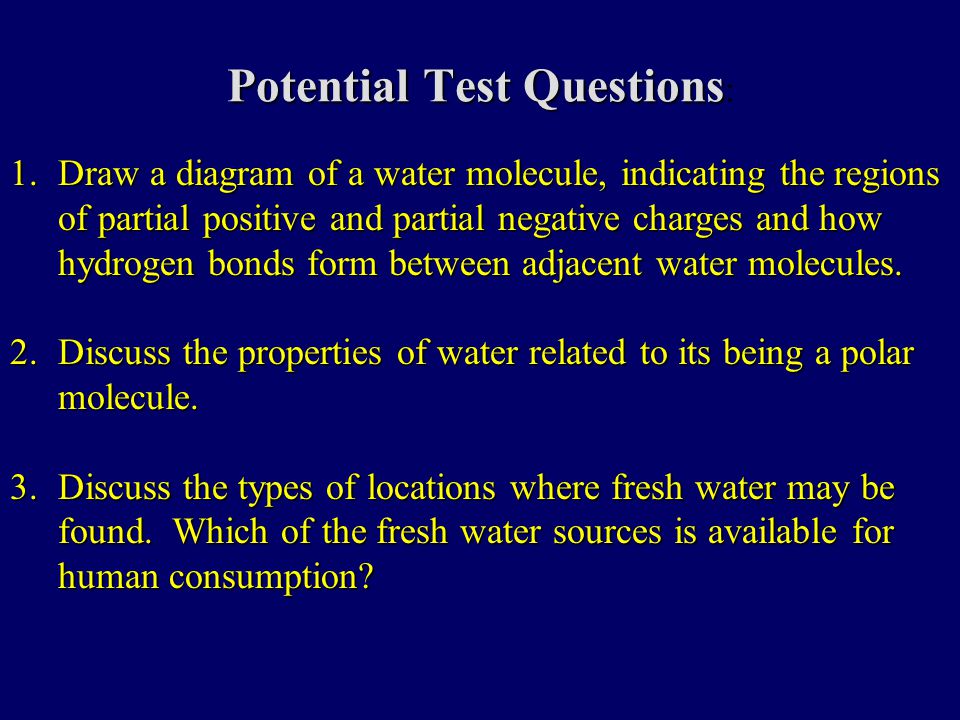 Potential Test Questions

1. Draw a diagram of a water molecule, indicating the regions of partial positive and partial negative charges and how hydrogen bonds form between adjacent water molecules.

2. Discuss the properties of water related to its being a polar molecule.

3. Discuss the types of locations where fresh water may be found. Which of the fresh water sources is available for human consumption?